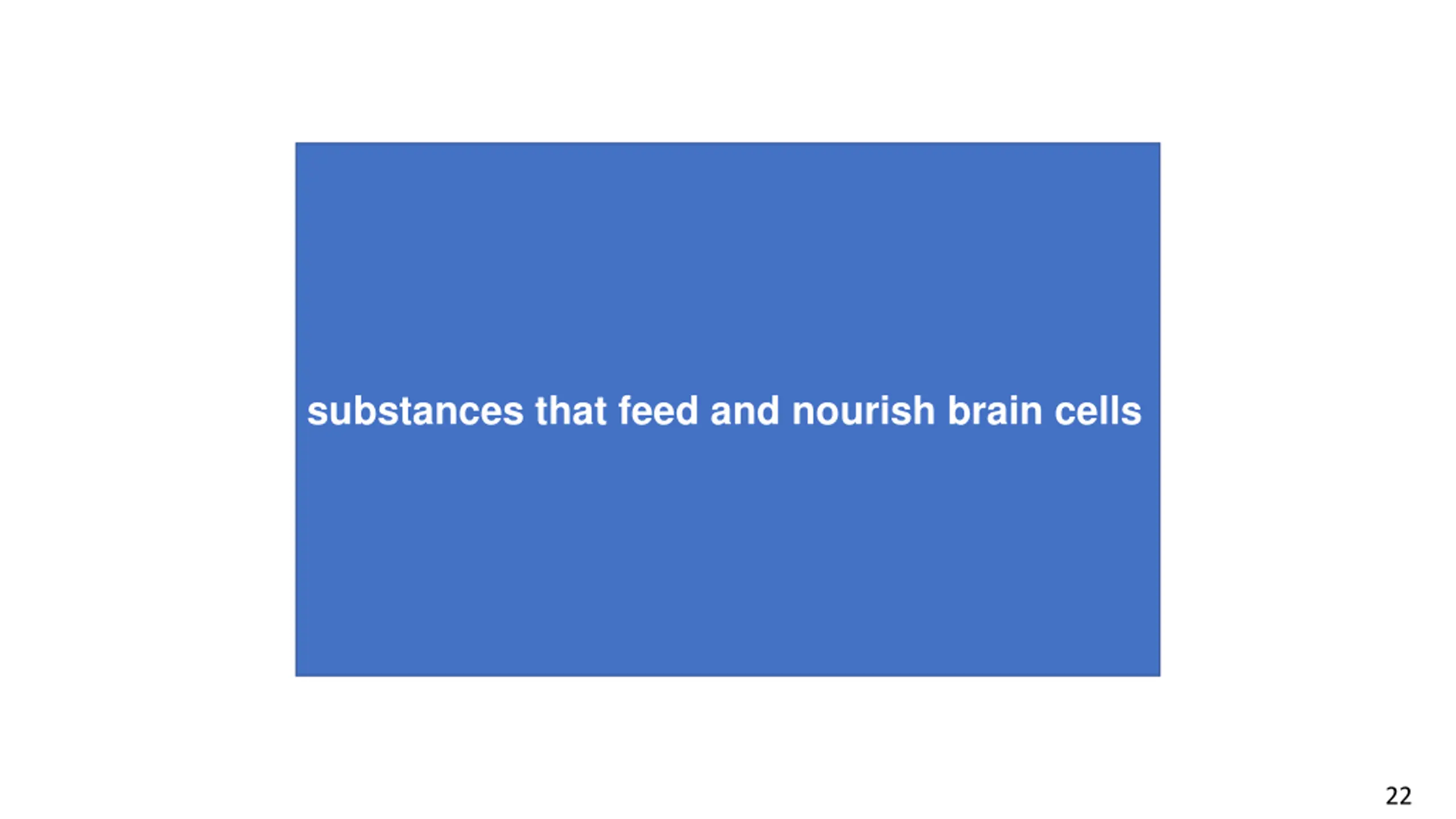 substances that feed and nourish brain cells

22